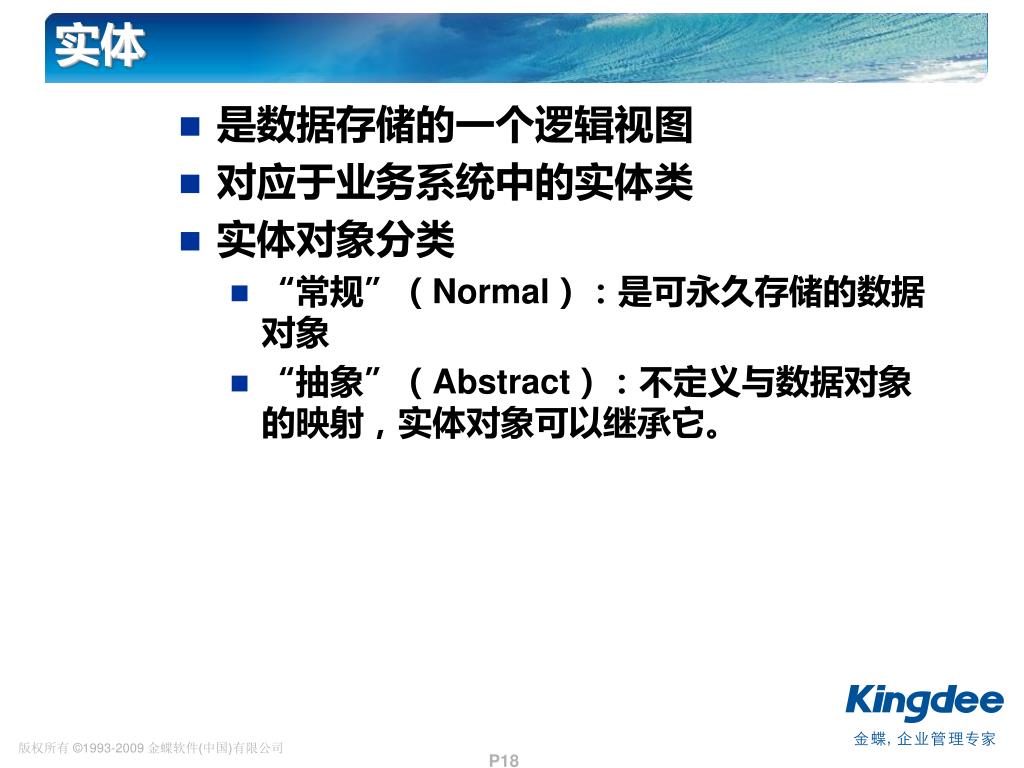 实体

■ 是数据存储的一个逻辑视图
■ 对应于业务系统中的实体类
■ 实体对象分类
■ “常规”（Normal）：是可永久存储的数据对象
■ “抽象”（Abstract）：不定义与数据对象的映射，实体对象可以继承它。

Kingdee
金蝶, 企业管理专家

版权所有 ©1993-2009 金蝶软件(中国)有限公司

P18